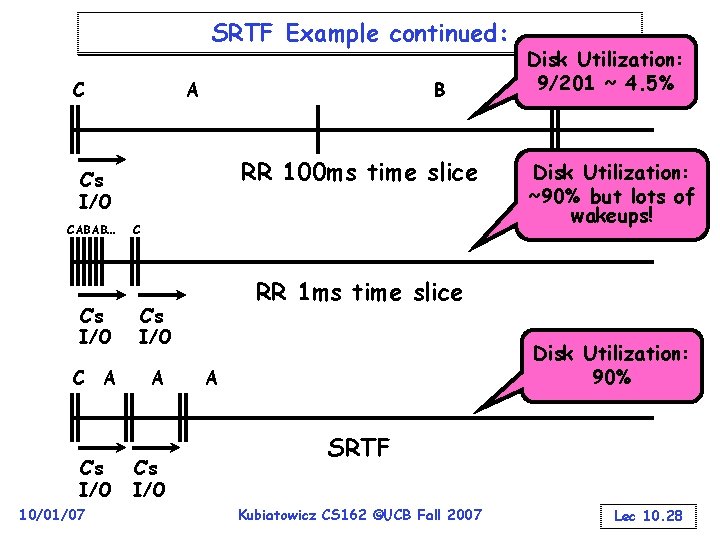 SRTF Example continued:

Disk Utilization: 9/201 ~ 4.5%

C A B

C's I/O

RR 100ms time slice

Disk Utilization: ~90% but lots of wakeups!

CABAB... C

C's I/O C's I/O

RR 1ms time slice

Disk Utilization: 90%

C A A A

C's I/O C's I/O

SRTF

10/01/07

Kubiatowicz CS162 ©UCB Fall 2007

Lec 10.28